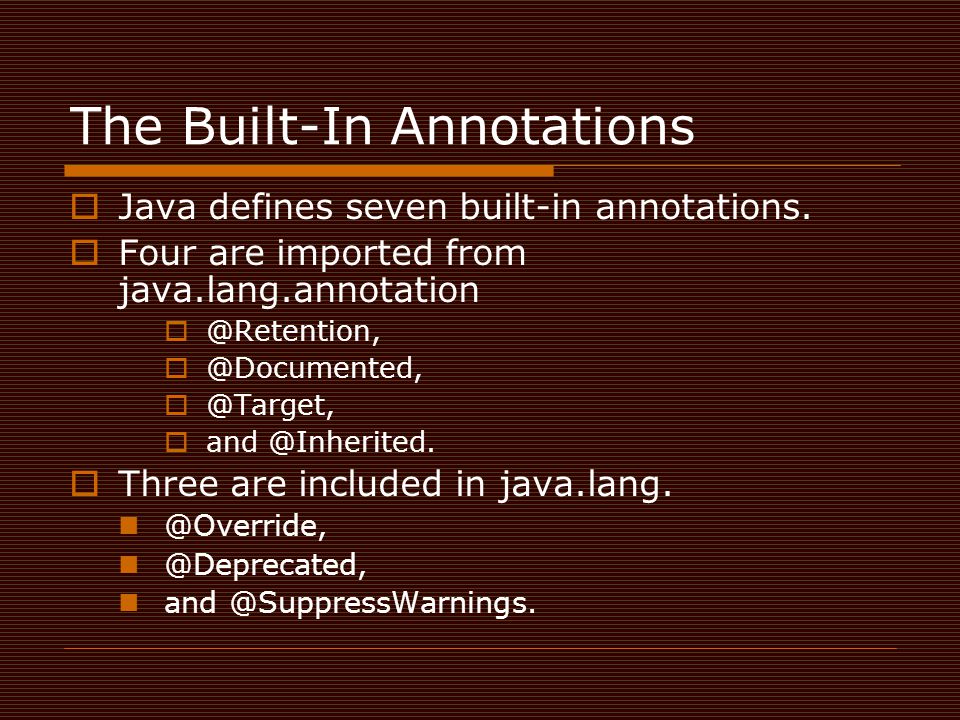 The Built-In Annotations

Java defines seven built-in annotations.

Four are imported from java.lang.annotation

@Retention,

@Documented,

@Target,

and @Inherited.

Three are included in java.lang.

@Override,

@Deprecated,

and @SuppressWarnings.